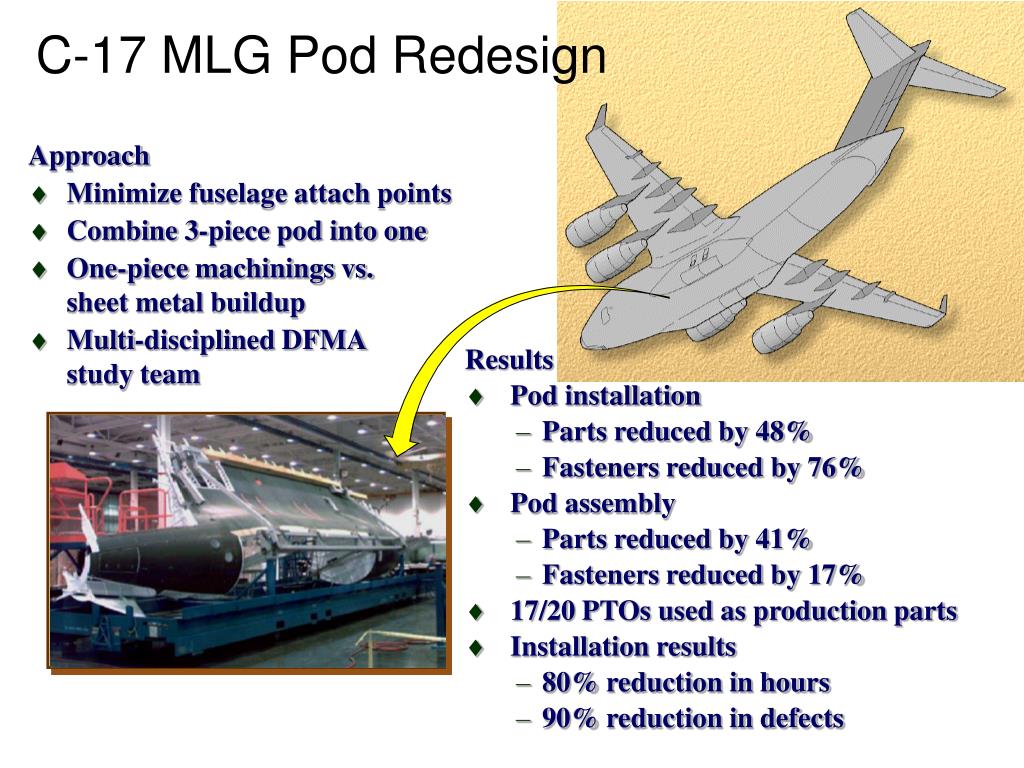 C-17 MLG Pod Redesign

Approach
♦ Minimize fuselage attach points
♦ Combine 3-piece pod into one
♦ One-piece machinings vs. sheet metal buildup
♦ Multi-disciplined DFMA study team

Results
♦ Pod installation
– Parts reduced by 48%
– Fasteners reduced by 76%
♦ Pod assembly
– Parts reduced by 41%
– Fasteners reduced by 17%
♦ 17/20 PTOs used as production parts
♦ Installation results
– 80% reduction in hours
– 90% reduction in defects